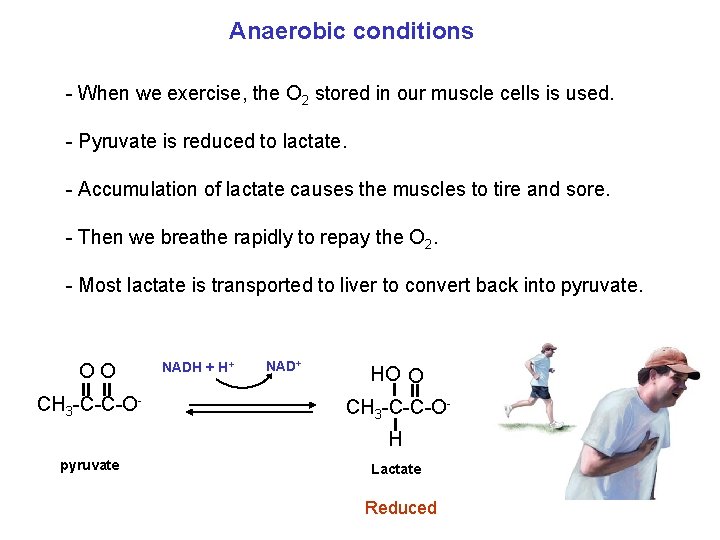 Anaerobic conditions

- When we exercise, the $O_2$ stored in our muscle cells is used.

- Pyruvate is reduced to lactate.

- Accumulation of lactate causes the muscles to tire and sore.

- Then we breathe rapidly to repay the $O_2$.

- Most lactate is transported to liver to convert back into pyruvate.

O O
$CH_3$-C-C-$O^-$

pyruvate

NADH + $H^+$ $NAD^+$

HO O
$CH_3$-C-C-$O^-$
H

Lactate

Reduced